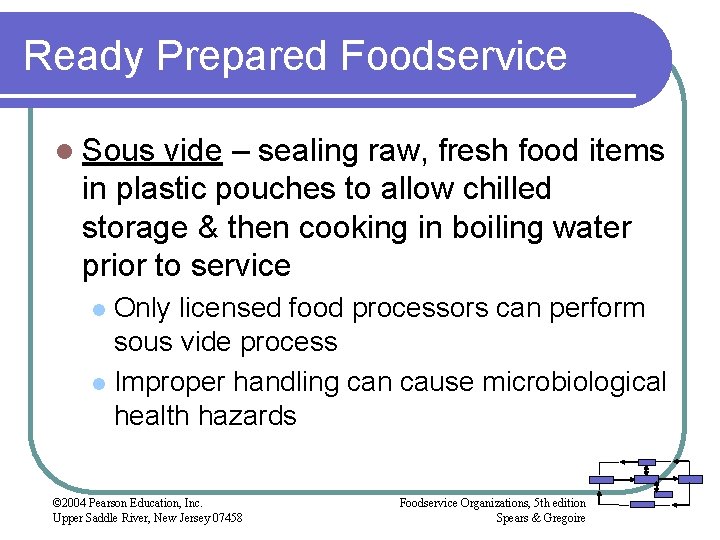 Ready Prepared Foodservice

Sous vide – sealing raw, fresh food items in plastic pouches to allow chilled storage & then cooking in boiling water prior to service

Only licensed food processors can perform sous vide process

Improper handling can cause microbiological health hazards

©2004 Pearson Education, Inc.
Upper Saddle River, New Jersey 07458

Foodservice Organizations, 5th edition
Spears & Gregoire